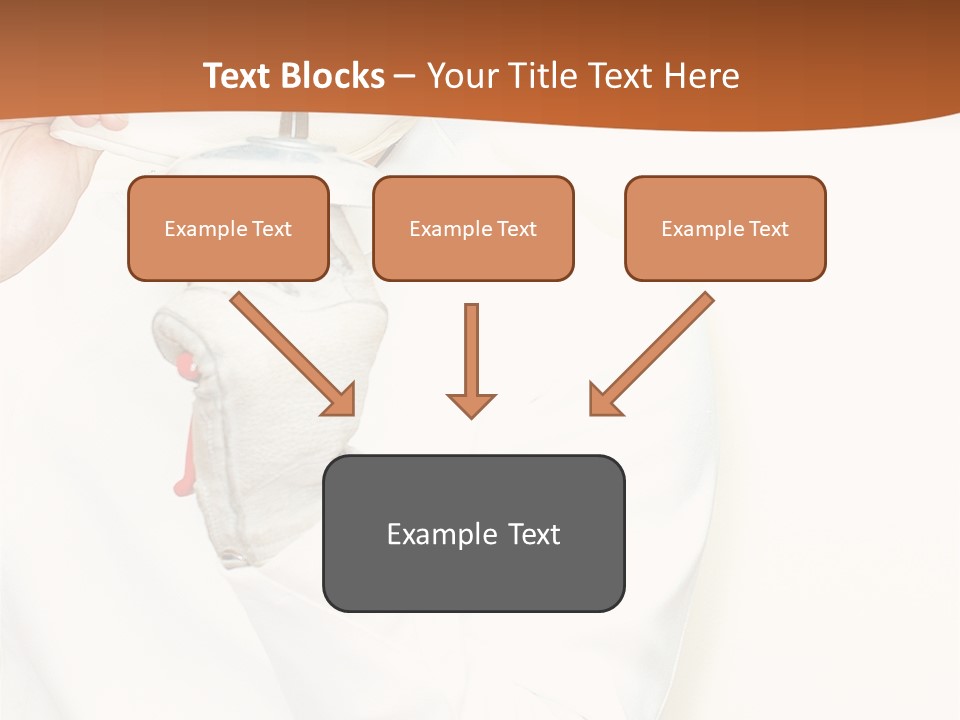 Text Blocks – Your Title Text Here

Example Text

Example Text

Example Text

Example Text